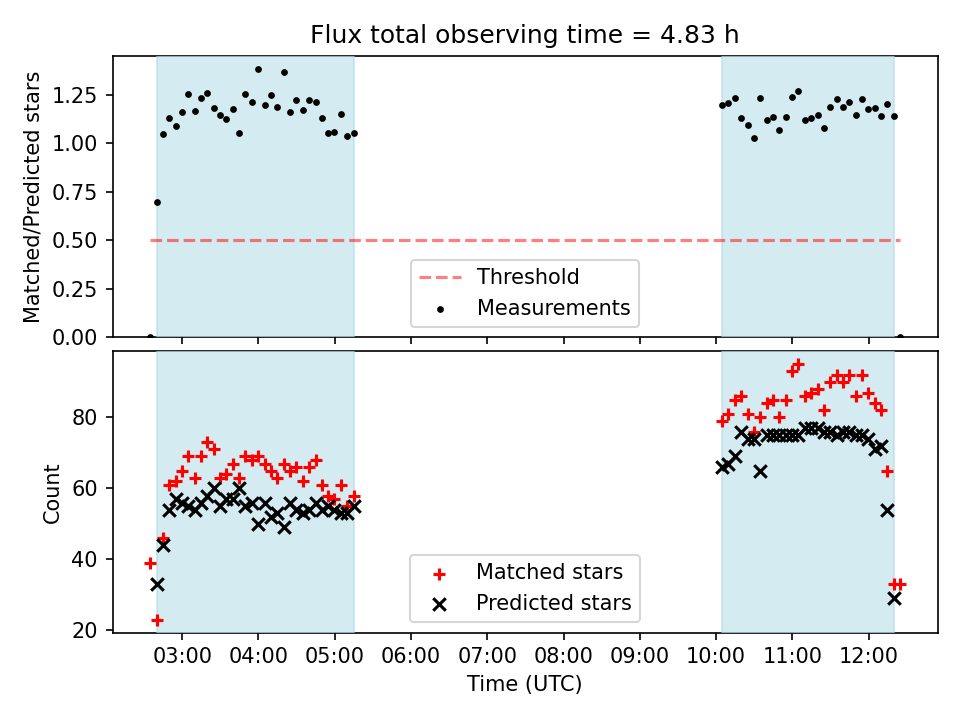 Flux total observing time = 4.83 h

Matched/Predicted stars

1.25
1.00
0.75
0.50
0.25
0.00

Threshold
Measurements

Count

80
60
40
20

Matched stars
Predicted stars

03:00 04:00 05:00 06:00 07:00 08:00 09:00 10:00 11:00 12:00

Time (UTC)